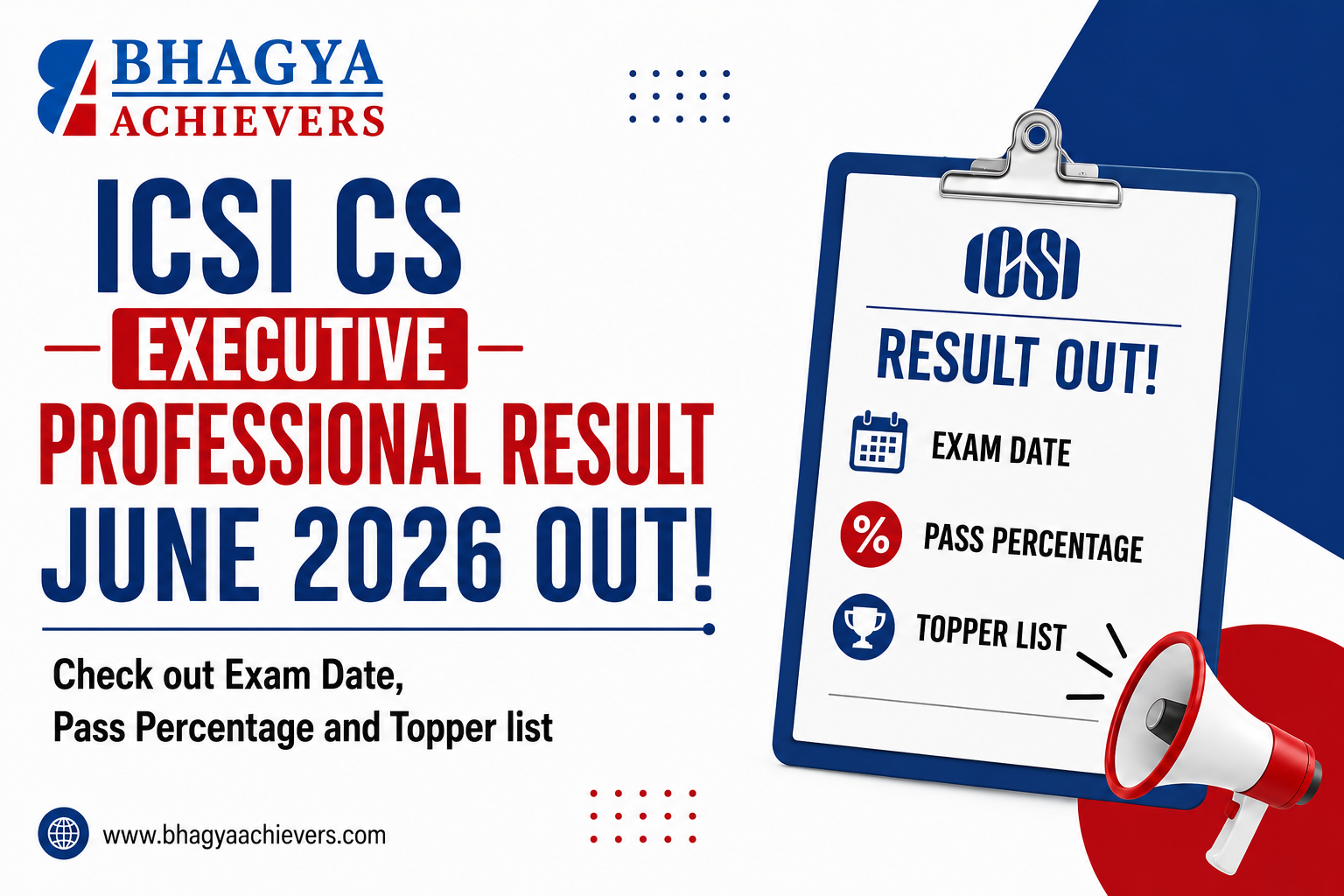 BHAGYA ACHIEVERS

ICSI CS
EXECUTIVE
PROFESSIONAL RESULT
JUNE 2026 OUT!

Check out Exam Date,
Pass Percentage and Topper list

www.bhagyaachievers.com

ICSI

RESULT OUT!

EXAM DATE

%

PASS PERCENTAGE

TOPPER LIST